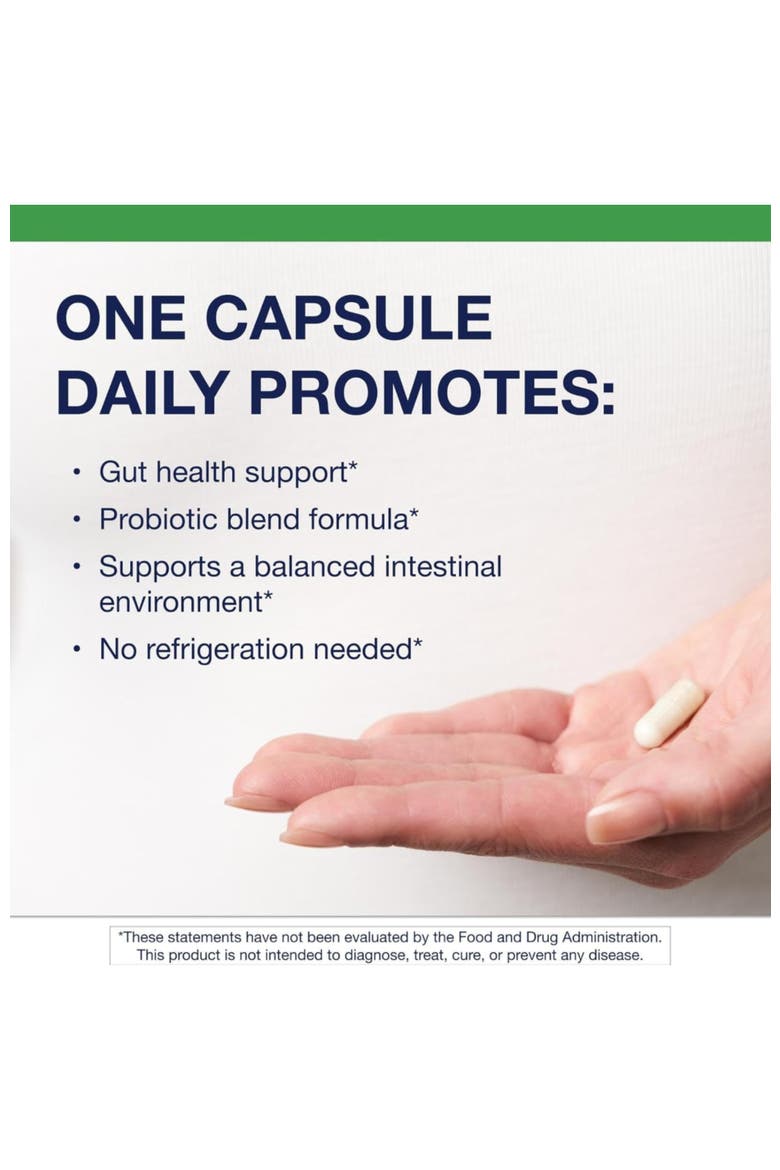 ONE CAPSULE DAILY PROMOTES:

• Gut health support*
• Probiotic blend formula*
• Supports a balanced intestinal environment*
• No refrigeration needed*

*These statements have not been evaluated by the Food and Drug Administration. This product is not intended to diagnose, treat, cure, or prevent any disease.